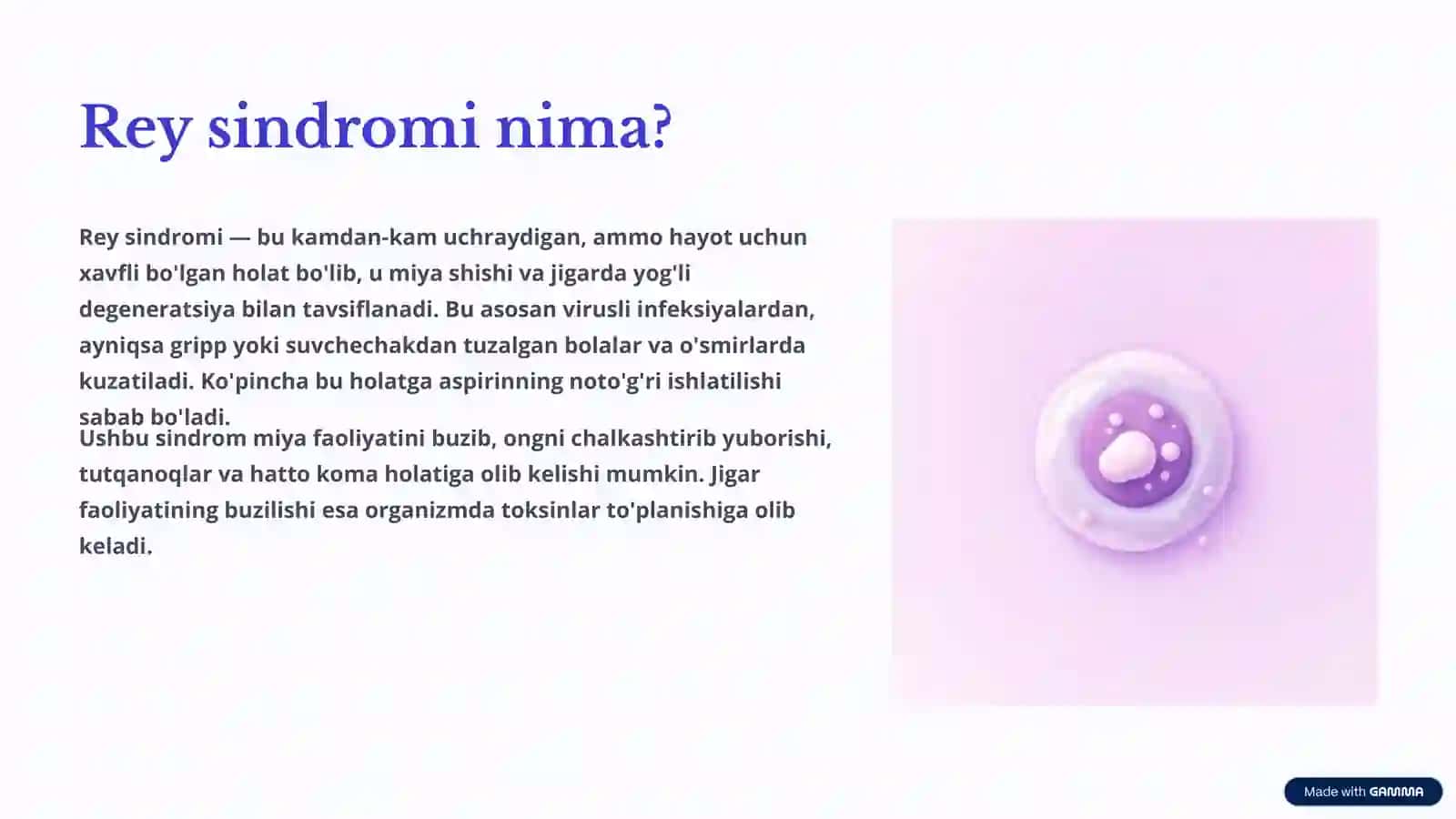 Rey sindromi nima?

Rey sindromi — bu kamdan-kam uchraydigan, ammo hayot uchun xavfli bo'lgan holat bo'lib, u miya shishi va jigarda yog'li degeneratsiya bilan tavsiflanadi. Bu asosan virusli infeksiyalardan, ayniqsa gripp yoki suvchechakdan tuzalgan bolalar va o'smirlarda kuzatiladi. Ko'pincha bu holatga aspirinning noto'g'ri ishlatilishi sabab bo'ladi.

Ushbu sindrom miya faoliyatini buzib, ongni chalkashtirib yuborishi, tutqanoqlar va hatto koma holatiga olib kelishi mumkin. Jigar faoliyatining buzilishi esa organizmda toksinlar to'planishiga olib keladi.

Made with GAMMA